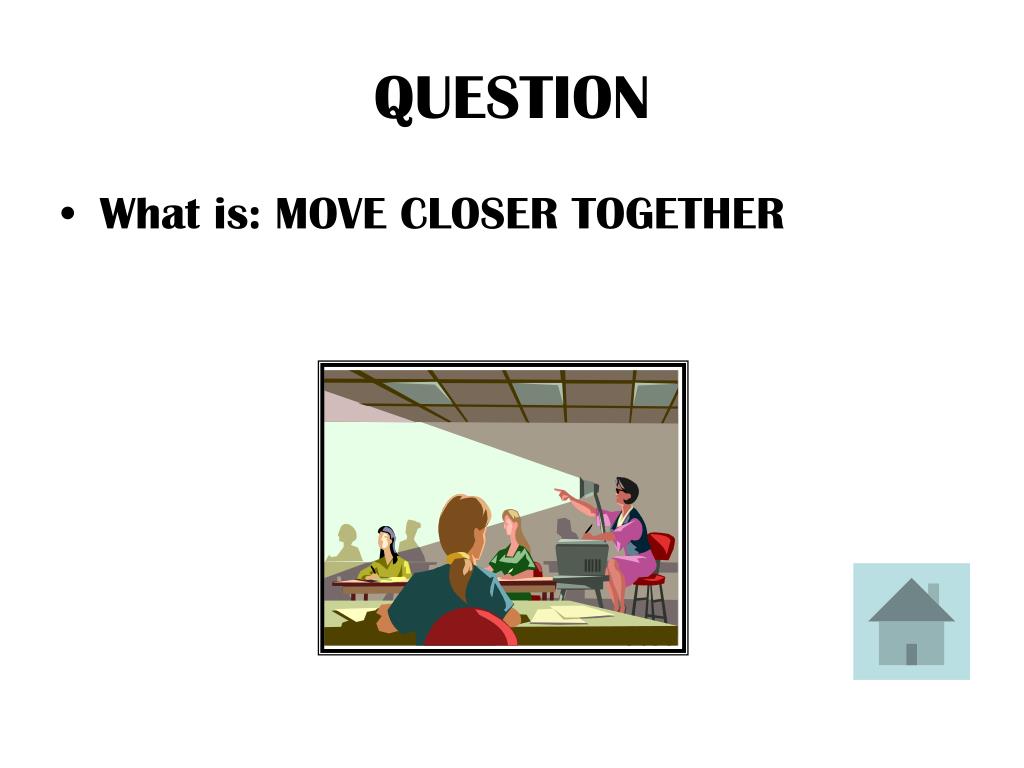 QUESTION

• What is: MOVE CLOSER TOGETHER